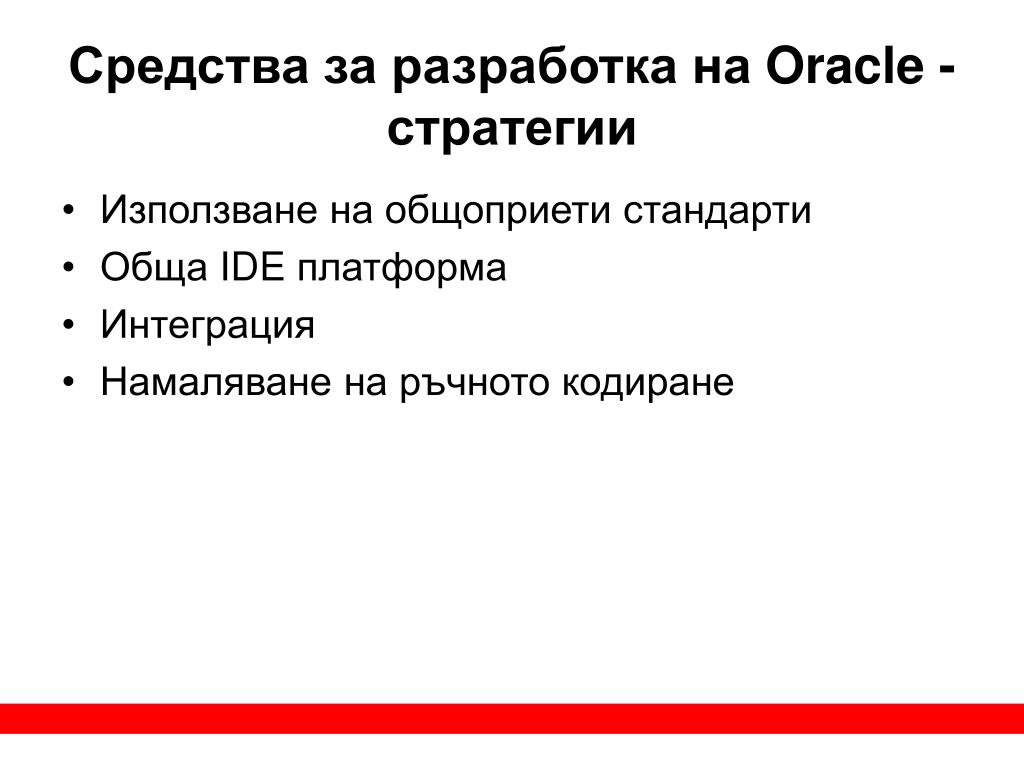 Средства за разработка на Oracle - стратегии

• Използване на общоприети стандарти
• Обща IDE платформа
• Интеграция
• Намаляване на ръчното кодиране